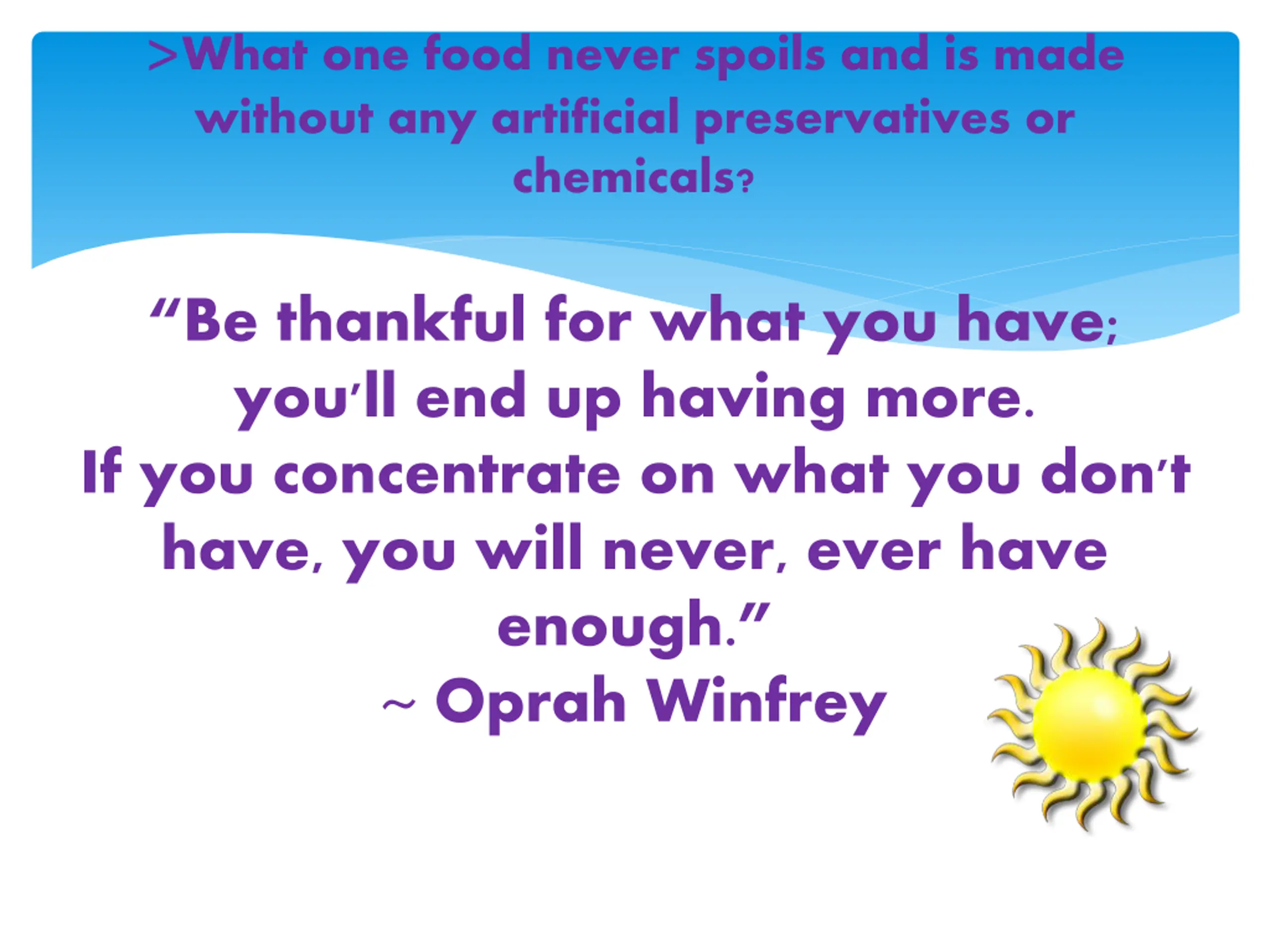 >What one food never spoils and is made without any artificial preservatives or chemicals?

“Be thankful for what you have; you’ll end up having more. If you concentrate on what you don’t have, you will never, ever have enough.”
~ Oprah Winfrey